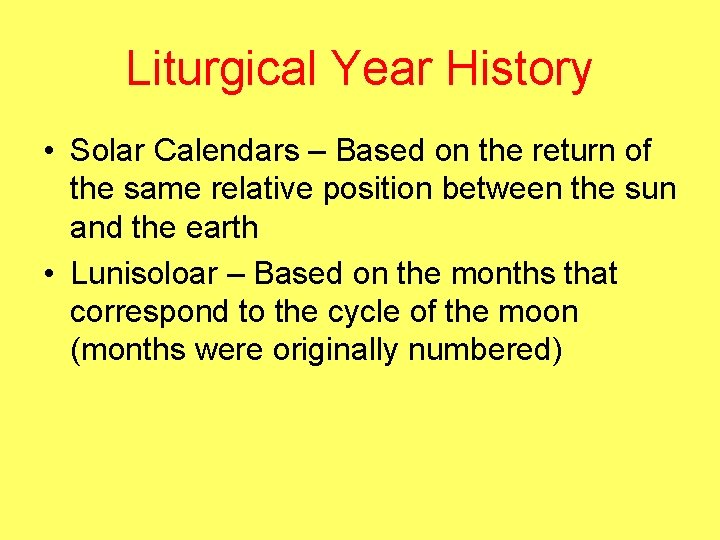 Liturgical Year History

• Solar Calendars – Based on the return of the same relative position between the sun and the earth
• Lunisoloar – Based on the months that correspond to the cycle of the moon (months were originally numbered)